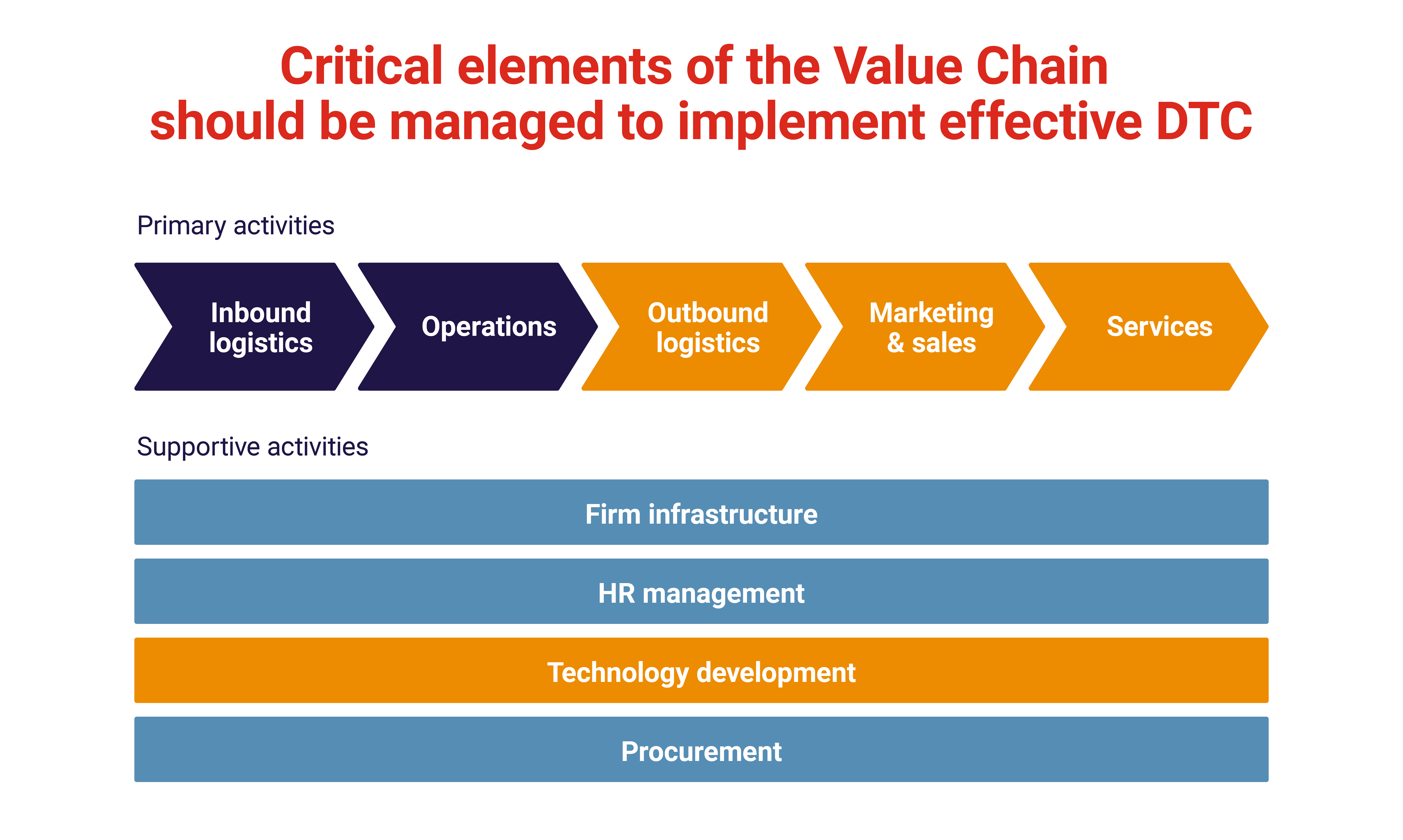 Critical elements of the Value Chain should be managed to implement effective DTC

Primary activities

Inbound logistics

Operations

Outbound logistics

Marketing & sales

Services

Supportive activities

Firm infrastructure

HR management

Technology development

Procurement